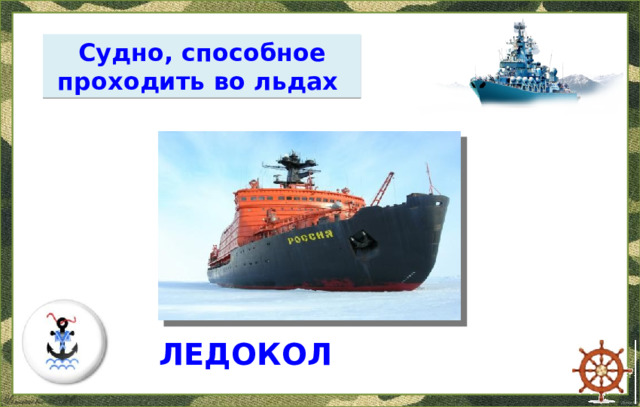 Судно, способное проходить во льдах

РОССИЯ

ЛЕДОКОЛ